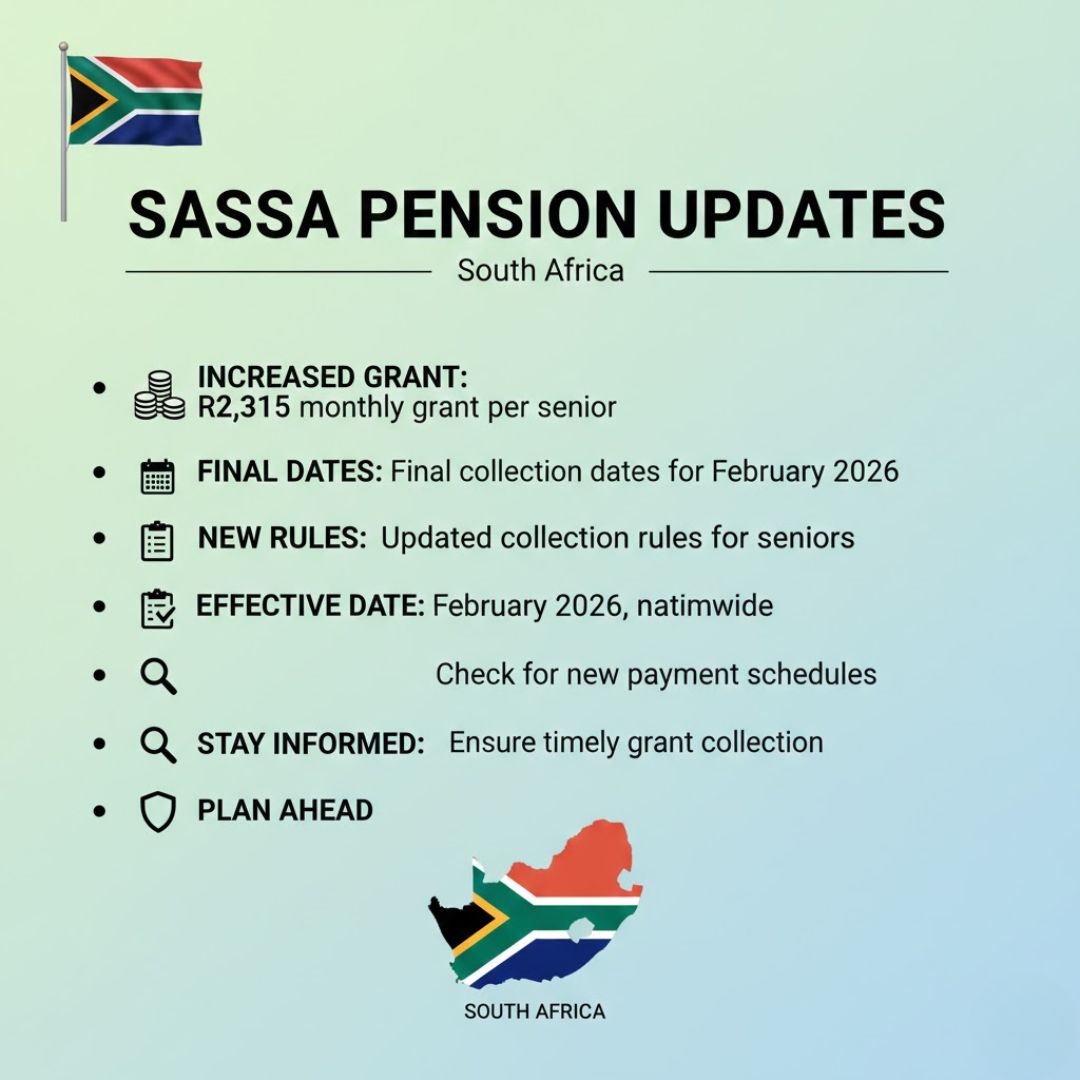 SASSA PENSION UPDATES

South Africa

- INCREASED GRANT: R2,315 monthly grant per senior
- FINAL DATES: Final collection dates for February 2026
- NEW RULES: Updated collection rules for seniors
- EFFECTIVE DATE: February 2026, natimwide
- Check for new payment schedules
- STAY INFORMED: Ensure timely grant collection
- PLAN AHEAD

SOUTH AFRICA